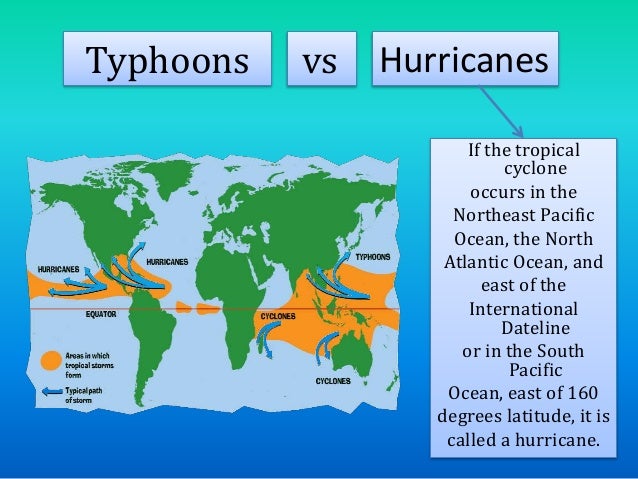 Typhoons vs Hurricanes

If the tropical cyclone occurs in the Northeast Pacific Ocean, the North Atlantic Ocean, and east of the International Dateline or in the South Pacific Ocean, east of 160 degrees latitude, it is called a hurricane.

HURRICANES
HURRICANES
TYPHOONS
EQUATOR
CYCLONES
CYCLONES
Areas in which tropical storms form
Typical path of storm